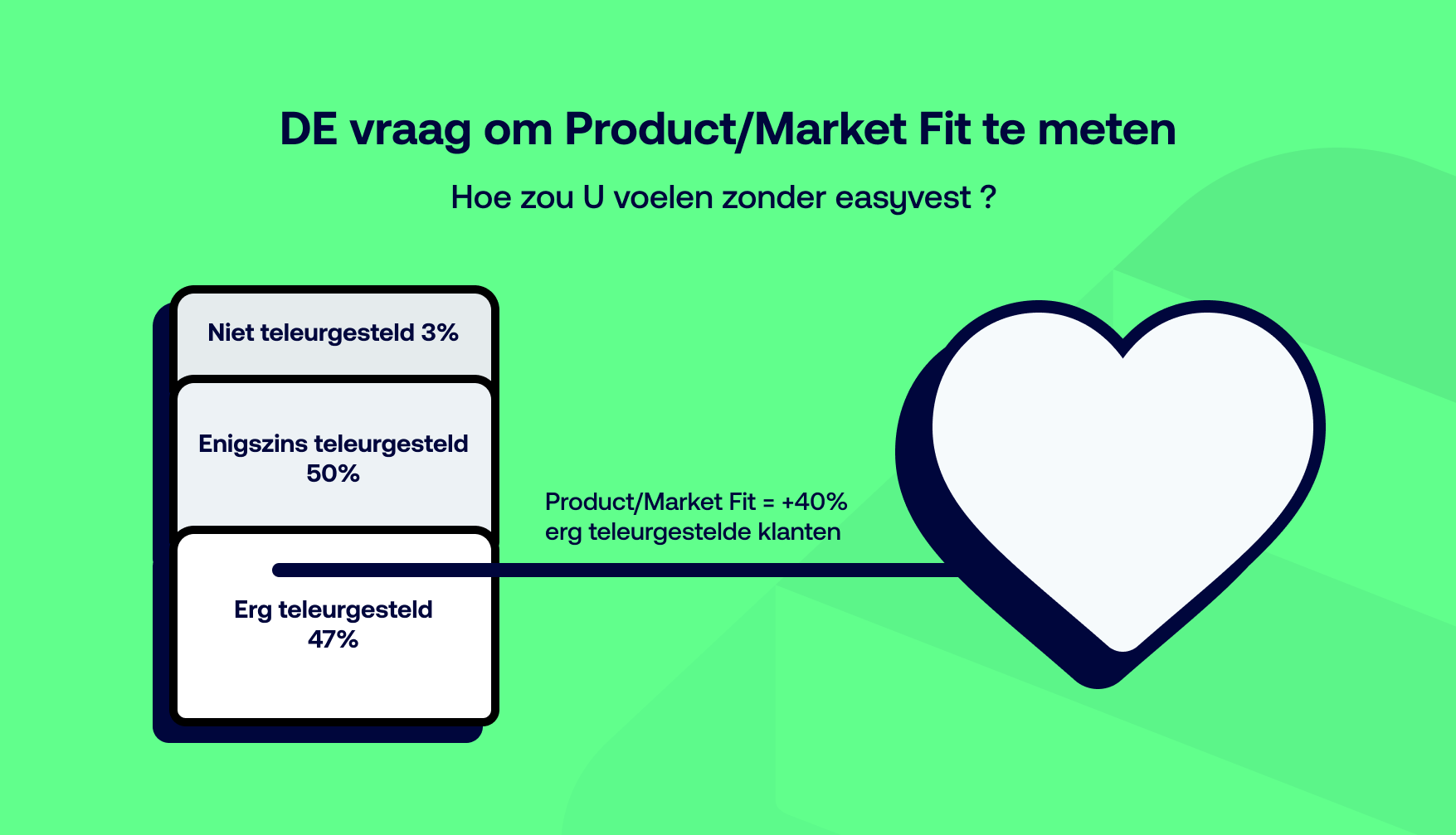 DE vraag om Product/Market Fit te meten

Hoe zou U voelen zonder easyvest ?

Niet teleurgesteld 3%

Enigszins teleurgesteld 50%

Erg teleurgesteld 47%

Product/Market Fit = +40% erg teleurgestelde klanten